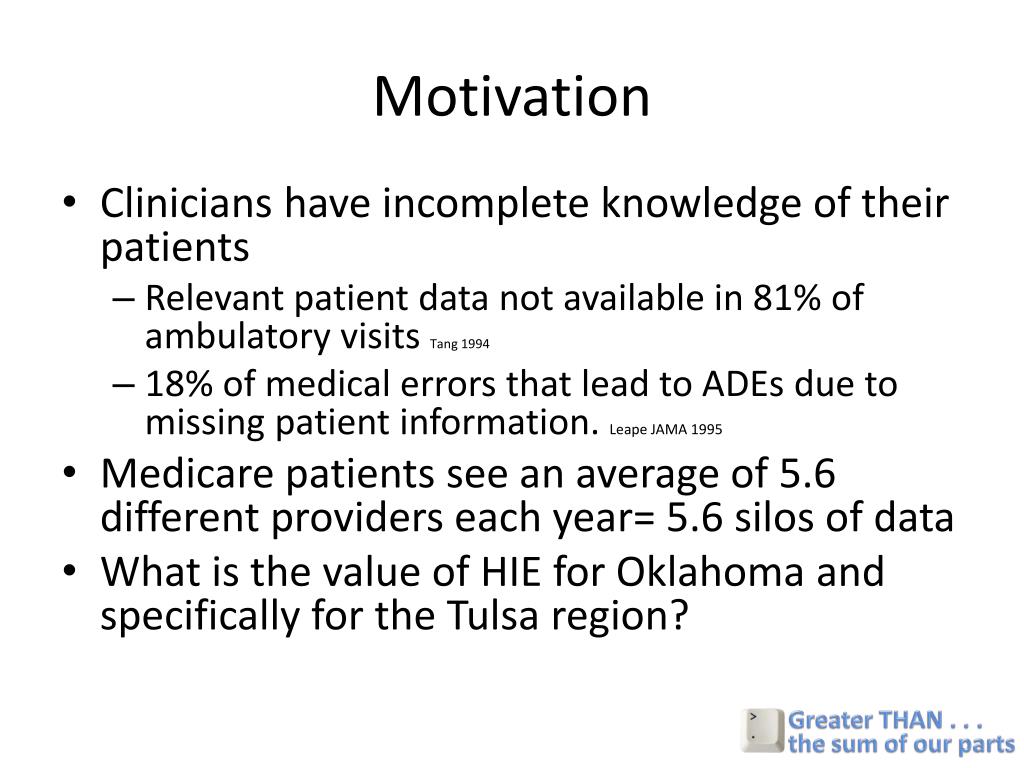 Motivation

• Clinicians have incomplete knowledge of their patients
  – Relevant patient data not available in 81% of ambulatory visits Tang 1994
  – 18% of medical errors that lead to ADEs due to missing patient information. Leape JAMA 1995
• Medicare patients see an average of 5.6 different providers each year= 5.6 silos of data
• What is the value of HIE for Oklahoma and specifically for the Tulsa region?

>
.
Greater THAN . . .
the sum of our parts